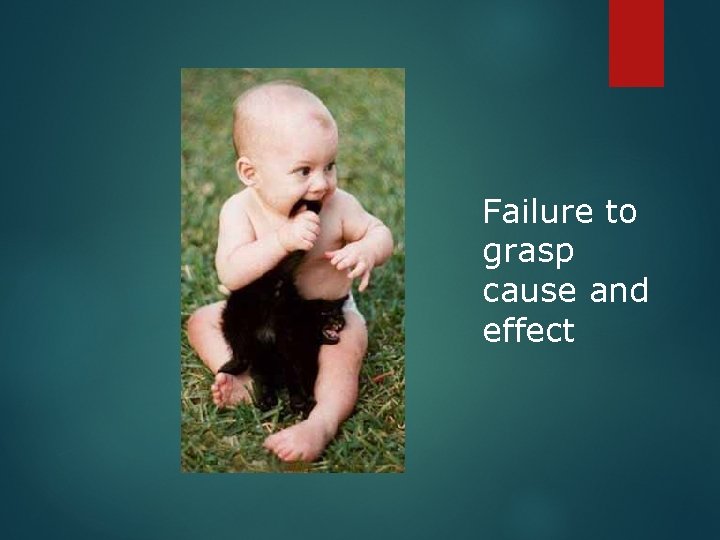 Failure to grasp cause and effect